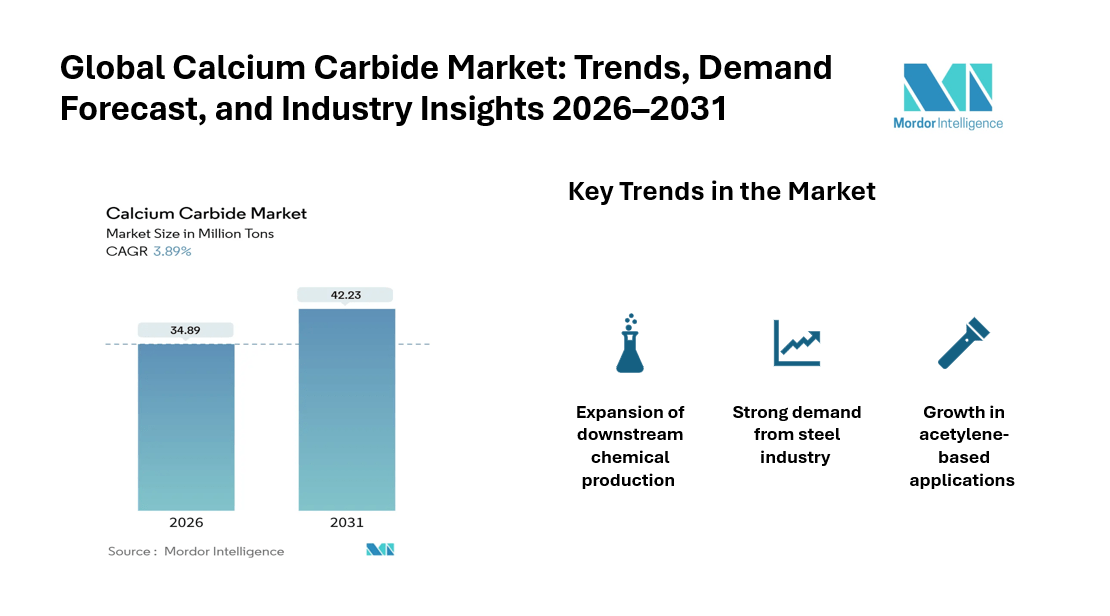 Global Calcium Carbide Market: Trends, Demand Forecast, and Industry Insights 2026–2031

Mordor Intelligence

Calcium Carbide Market
Market Size in Million Tons
CAGR 3.89%

34.89
42.23

2026
2031

Source : Mordor Intelligence

Key Trends in the Market

Expansion of downstream chemical production

Strong demand from steel industry

Growth in acetylene-based applications